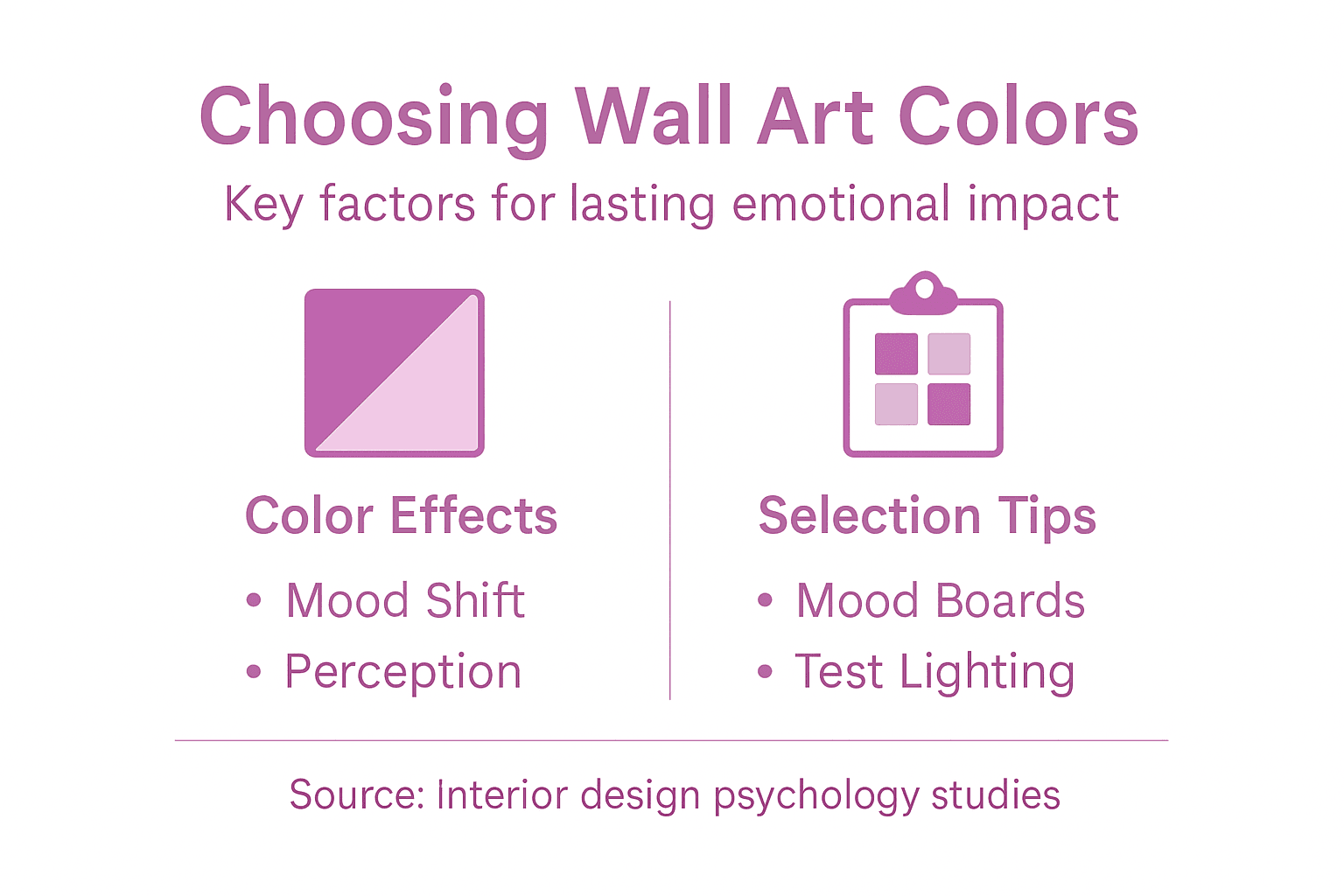 Choosing Wall Art Colors

Key factors for lasting emotional impact

Color Effects

• Mood Shift
• Perception

Selection Tips

• Mood Boards
• Test Lighting

Source: Interior design psychology studies